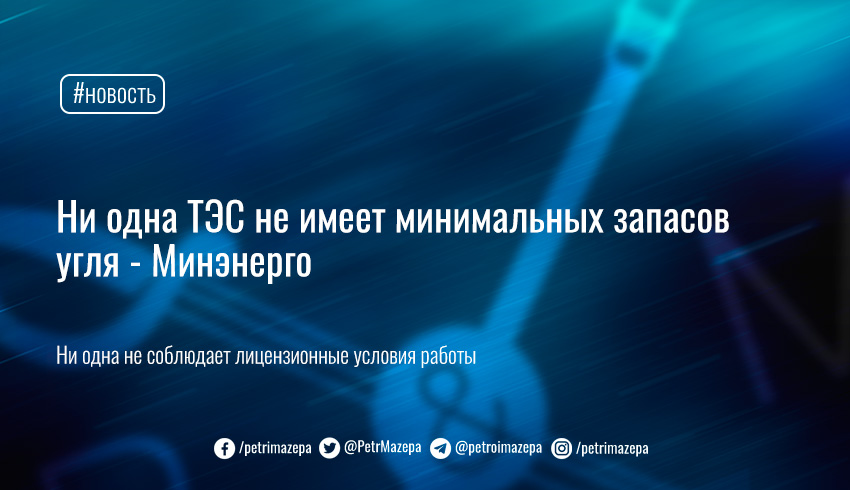 #новость

Ни одна ТЭС не имеет минимальных запасов угля - Минэнерго

Ни одна не соблюдает лицензионные условия работы

/petrimazepa @PetrMazepa @petroimazepa /petrimazepa